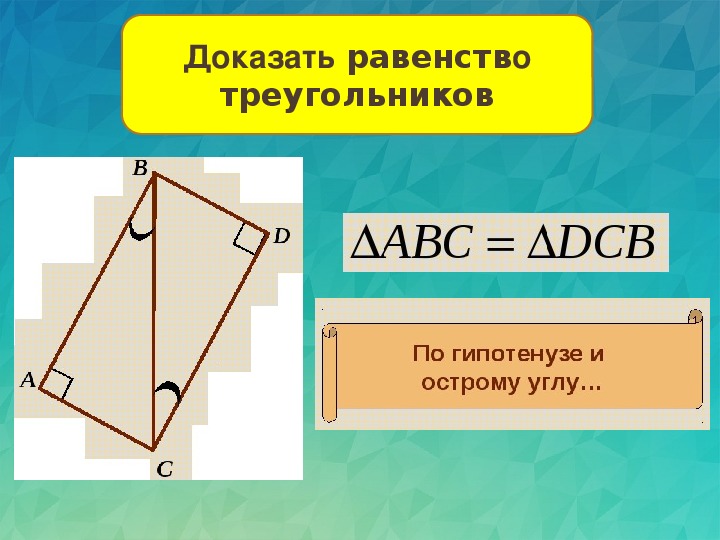 Доказать равенство треугольников

B
D
A
C

$\Delta ABC = \Delta DCB$

По гипотенузе и острому углу…